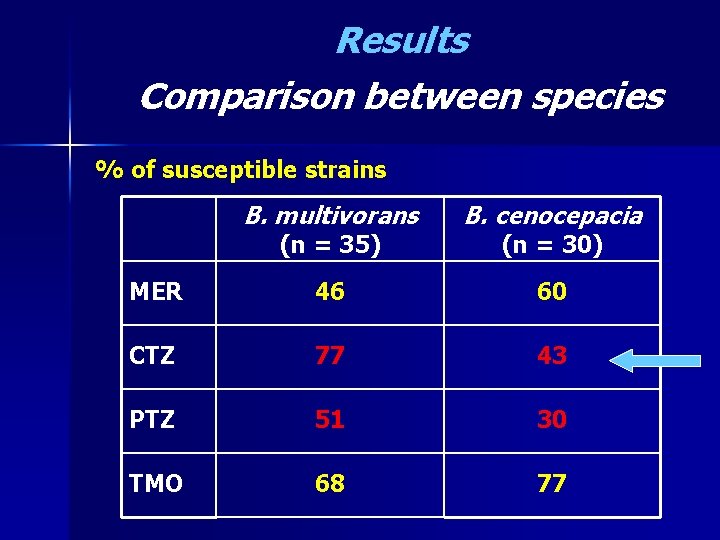 Results

Comparison between species

% of susceptible strains

| | B. multivorans (n = 35) | B. cenocepacia (n = 30) |
|---|---|---|
| MER | 46 | 60 |
| CTZ | 77 | 43 |
| PTZ | 51 | 30 |
| TMO | 68 | 77 |